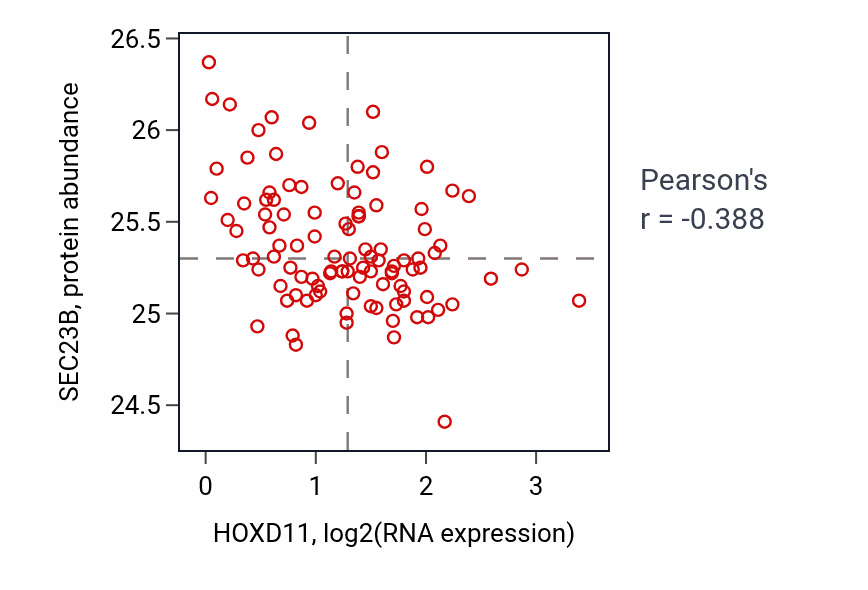 26.5
26
25.5
25
24.5
SEC23B, protein abundance
0
1
2
3
HOXD11, log2(RNA expression)
Pearson's
r = -0.388